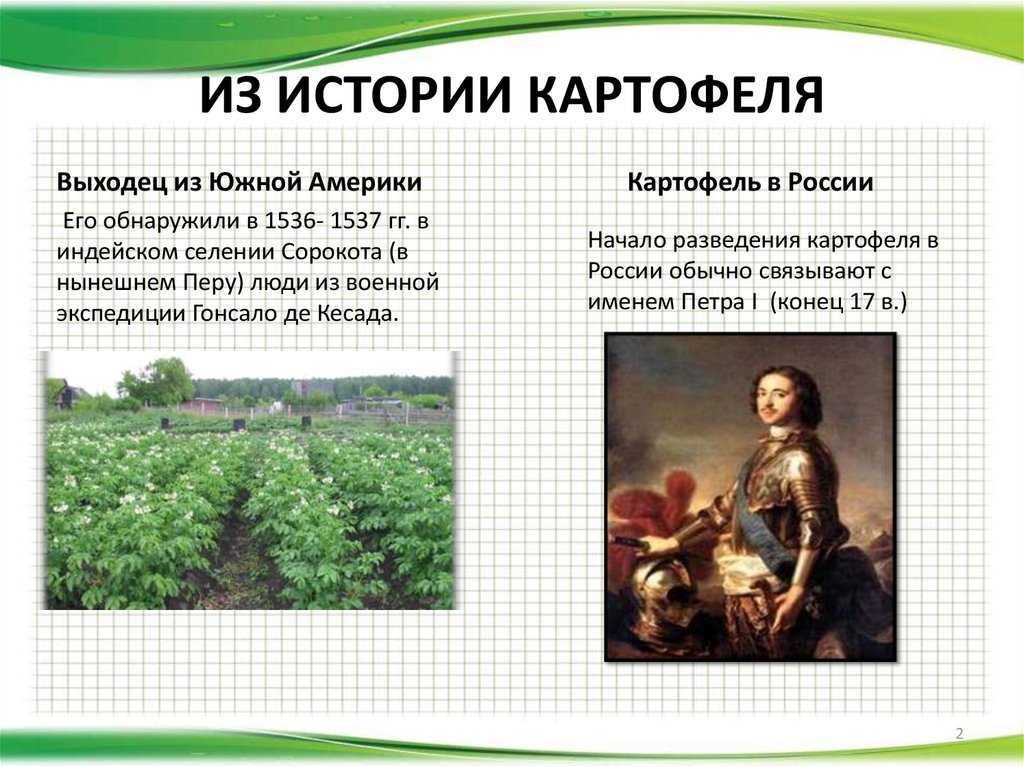 ИЗ ИСТОРИИ КАРТОФЕЛЯ

Выходец из Южной Америки

Его обнаружили в 1536- 1537 гг. в индейском селении Сорокота (в нынешнем Перу) люди из военной экспедиции Гонсало де Кесада.

Картофель в России

Начало разведения картофеля в России обычно связывают с именем Петра I (конец 17 в.)

2